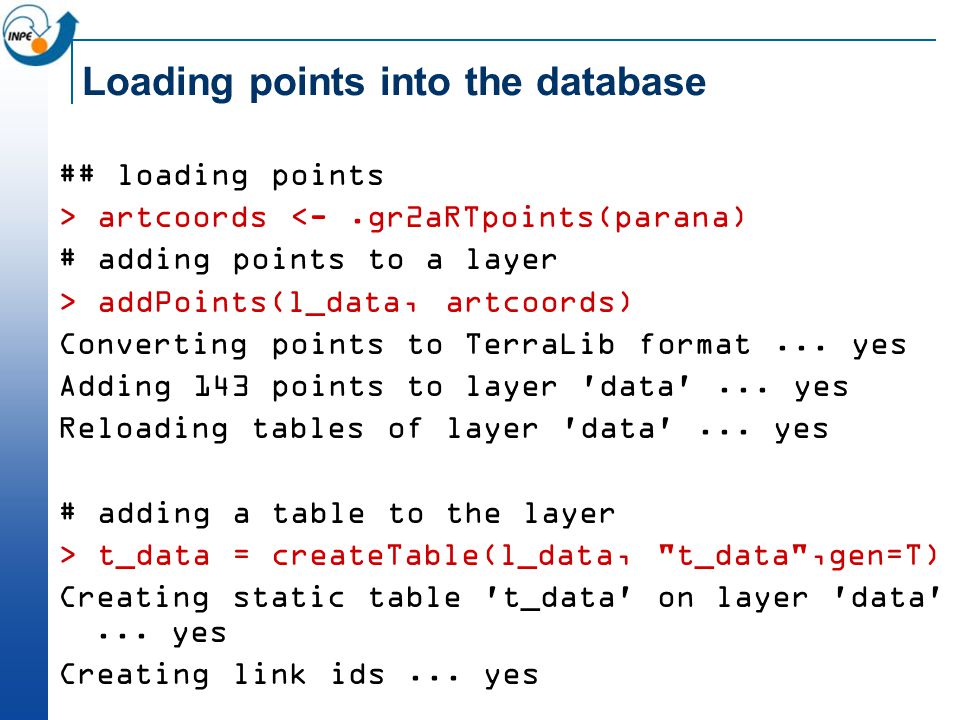 INPE

Loading points into the database

## loading points
> artcoords <- .gr2aRTpoints(parana)
# adding points to a layer
> addPoints(l_data, artcoords)
Converting points to TerraLib format ... yes
Adding 143 points to layer 'data' ... yes
Reloading tables of layer 'data' ... yes

# adding a table to the layer
> t_data = createTable(l_data, "t_data",gen=T)
Creating static table 't_data' on layer 'data' ... yes
Creating link ids ... yes